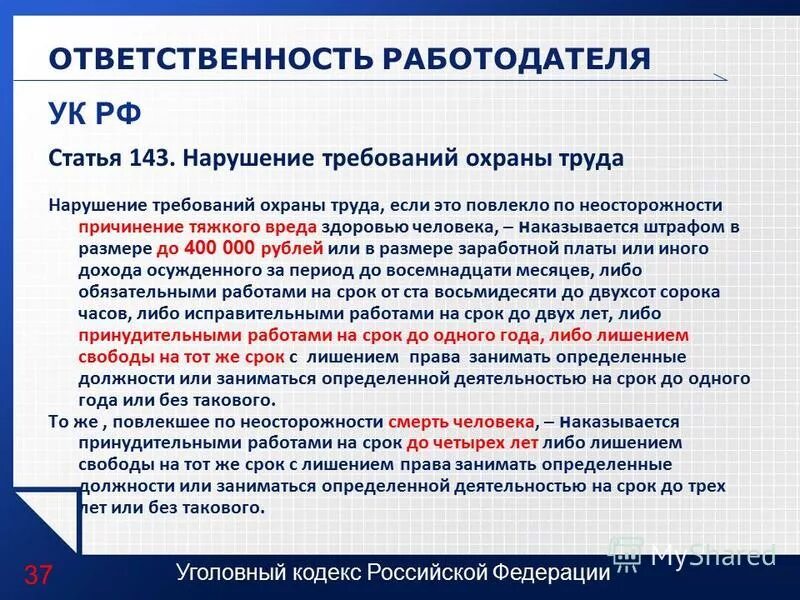 ОТВЕТСТВЕННОСТЬ РАБОТОДАТЕЛЯ

УК РФ

Статья 143. Нарушение требований охраны труда

Нарушение требований охраны труда, если это повлекло по неосторожности причинение тяжкого вреда здоровью человека, – наказывается штрафом в размере до 400 000 рублей или в размере заработной платы или иного дохода осужденного за период до восемнадцати месяцев, либо обязательными работами на срок от ста восьмидесяти до двухсот сорока часов, либо исправительными работами на срок до двух лет, либо принудительными работами на срок до одного года, либо лишением свободы на тот же срок с лишением права занимать определенные должности или заниматься определенной деятельностью на срок до одного года или без такового.

То же , повлекшее по неосторожности смерть человека, – наказывается принудительными работами на срок до четырех лет либо лишением свободы на тот же срок с лишением права занимать определенные должности или заниматься определенной деятельностью на срок до трех лет или без такового.

37

Уголовный кодекс Российской Федерации

MyShared